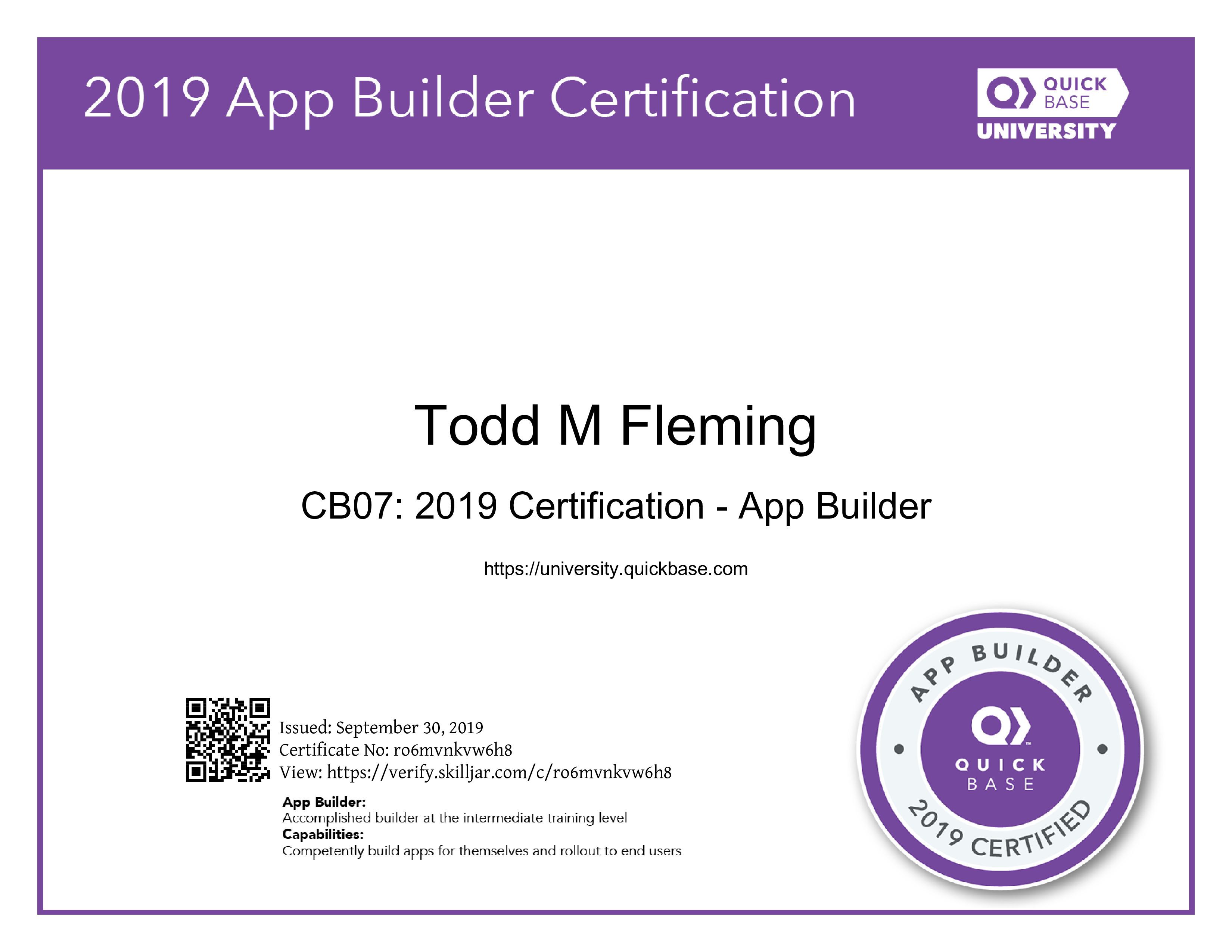 2019 App Builder Certification

QUICK BASE
UNIVERSITY

Todd M Fleming

CB07: 2019 Certification - App Builder

https://university.quickbase.com

Issued: September 30, 2019
Certificate No: ro6mvnkvw6h8
View: https://verify.skilljar.com/c/ro6mvnkvw6h8

App Builder:
Accomplished builder at the intermediate training level
Capabilities:
Competently build apps for themselves and rollout to end users

APP BUILDER
QUICK BASE
2019 CERTIFIED